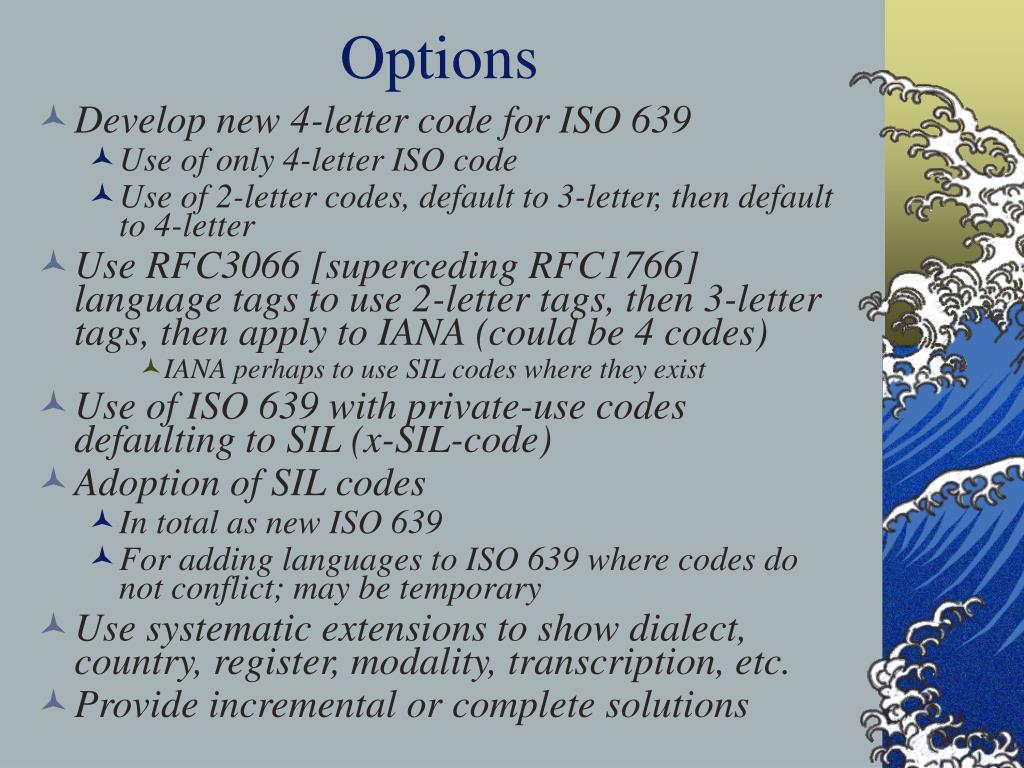 Options

Develop new 4-letter code for ISO 639

Use of only 4-letter ISO code

Use of 2-letter codes, default to 3-letter, then default to 4-letter

Use RFC3066 [superceding RFC1766] language tags to use 2-letter tags, then 3-letter tags, then apply to IANA (could be 4 codes)

IANA perhaps to use SIL codes where they exist

Use of ISO 639 with private-use codes defaulting to SIL (x-SIL-code)

Adoption of SIL codes

In total as new ISO 639

For adding languages to ISO 639 where codes do not conflict; may be temporary

Use systematic extensions to show dialect, country, register, modality, transcription, etc.

Provide incremental or complete solutions